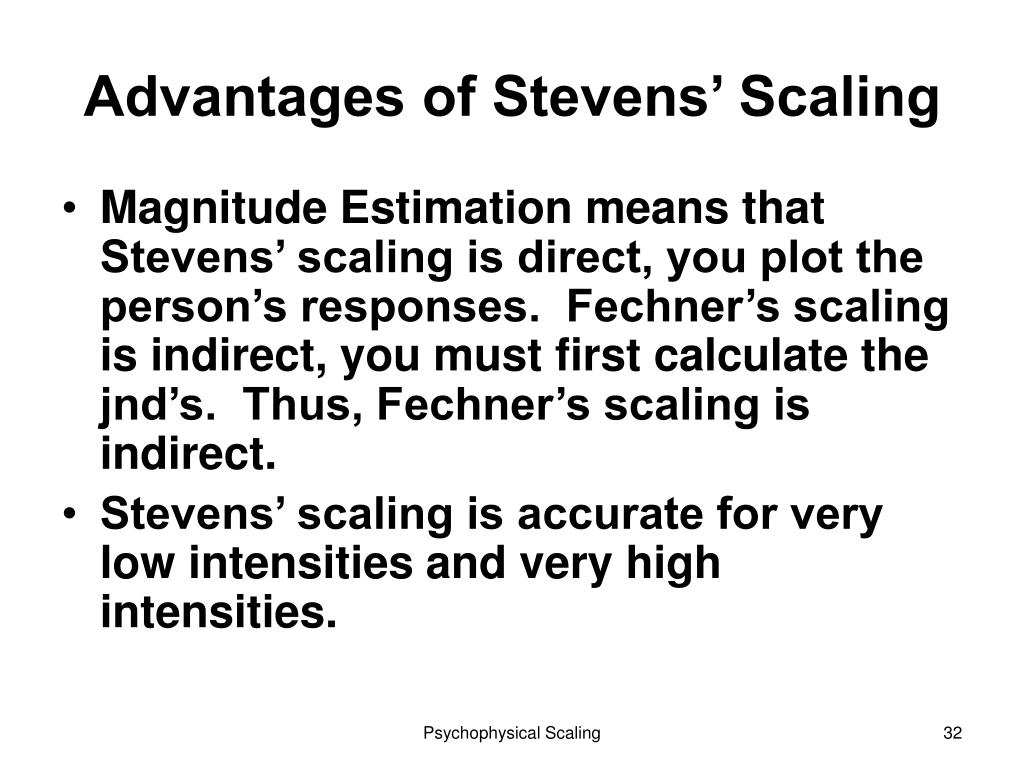 Advantages of Stevens’ Scaling

• Magnitude Estimation means that Stevens’ scaling is direct, you plot the person’s responses. Fechner’s scaling is indirect, you must first calculate the jnd’s. Thus, Fechner’s scaling is indirect.

• Stevens’ scaling is accurate for very low intensities and very high intensities.

Psychophysical Scaling

32